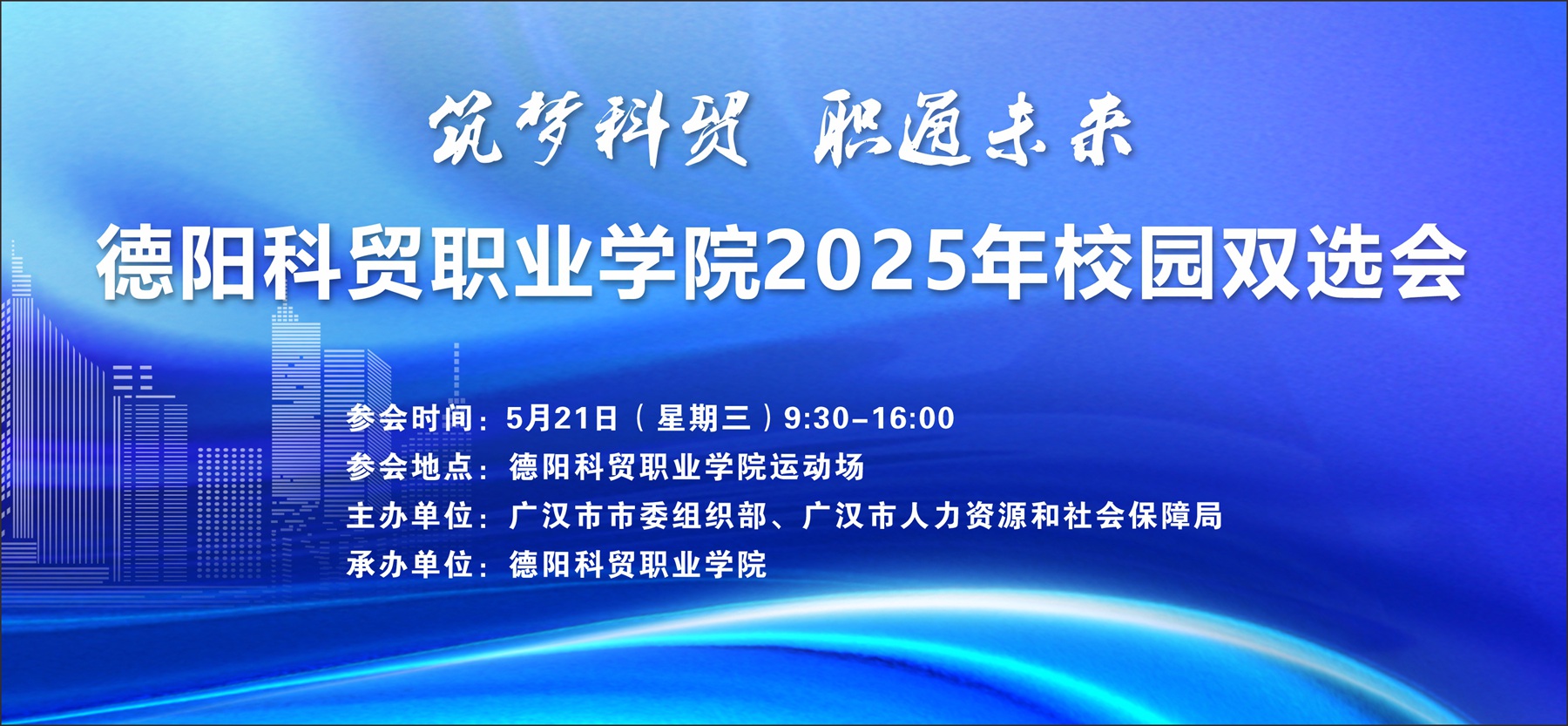 筑梦科贸 职通未来

德阳科贸职业学院2025年校园双选会

参会时间：5月21日（星期三）9:30-16:00
参会地点：德阳科贸职业学院运动场
主办单位：广汉市市委组织部、广汉市人力资源和社会保障局
承办单位：德阳科贸职业学院